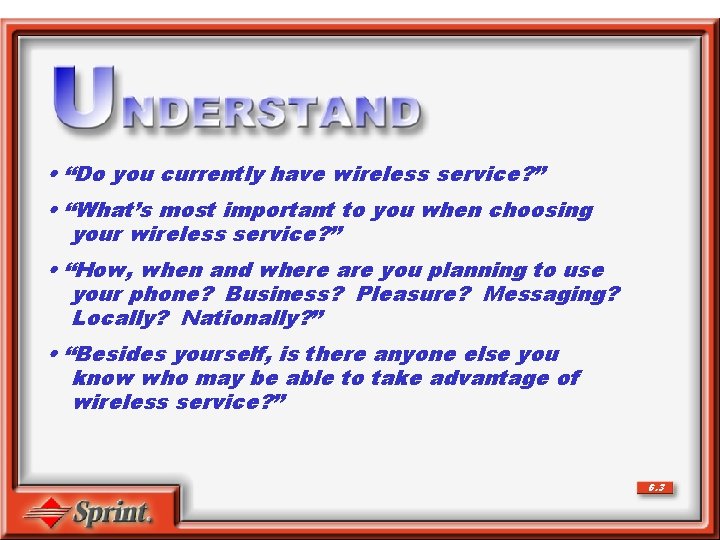 UNDERSTAND

• “Do you currently have wireless service?”

• “What’s most important to you when choosing your wireless service?”

• “How, when and where are you planning to use your phone? Business? Pleasure? Messaging? Locally? Nationally?”

• “Besides yourself, is there anyone else you know who may be able to take advantage of wireless service?”

6.3

Sprint.